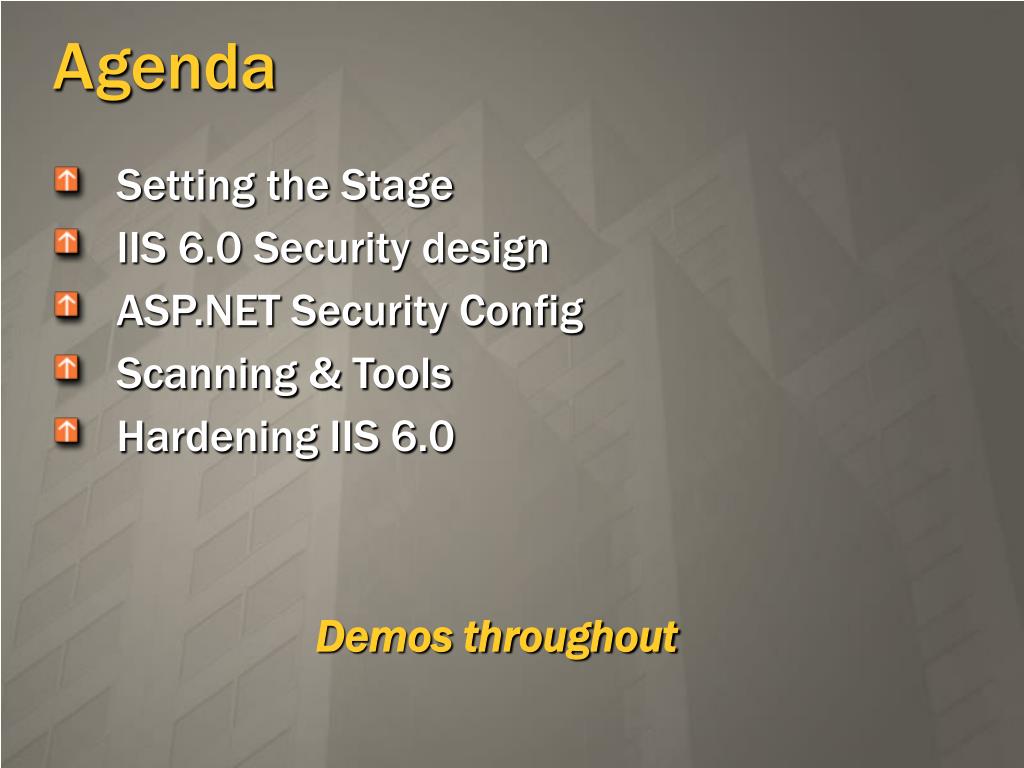 Agenda

Setting the Stage
IIS 6.0 Security design
ASP.NET Security Config
Scanning & Tools
Hardening IIS 6.0

Demos throughout